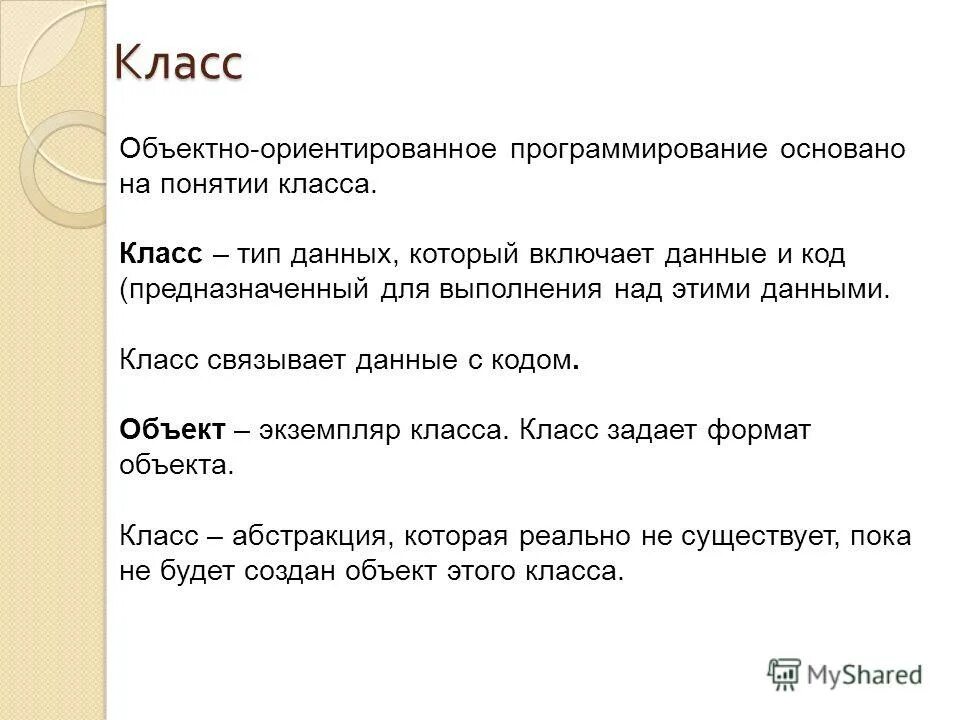 Класс

Объектно-ориентированное программирование основано на понятии класса.

Класс – тип данных, который включает данные и код (предназначенный для выполнения над этими данными.

Класс связывает данные с кодом.

Объект – экземпляр класса. Класс задает формат объекта.

Класс – абстракция, которая реально не существует, пока не будет создан объект этого класса.

MyShared